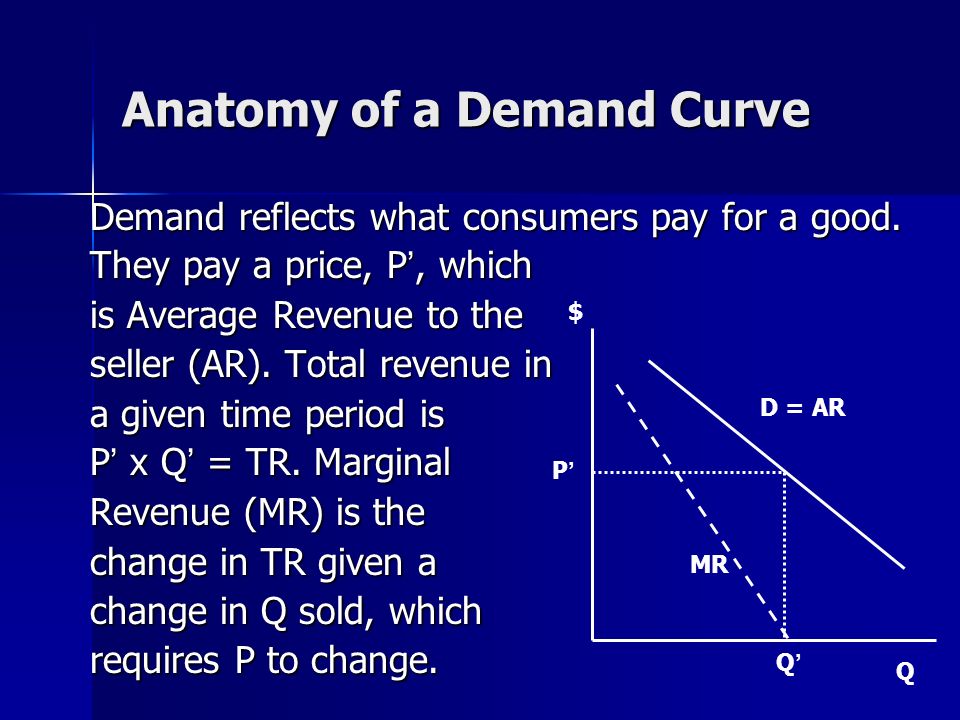 Anatomy of a Demand Curve

Demand reflects what consumers pay for a good. They pay a price, P’, which is Average Revenue to the seller (AR). Total revenue in a given time period is P’ x Q’ = TR. Marginal Revenue (MR) is the change in TR given a change in Q sold, which requires P to change.

$

D = AR

P’

MR

Q’

Q